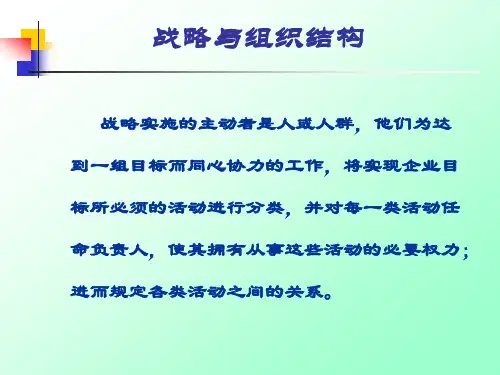 战略与组织结构

战略实施的主动者是人或人群，他们为达到一组目标而同心协力的工作，将实现企业目标所必须的活动进行分类，并对每一类活动任命负责人，使其拥有从事这些活动的必要权力；进而规定各类活动之间的关系。